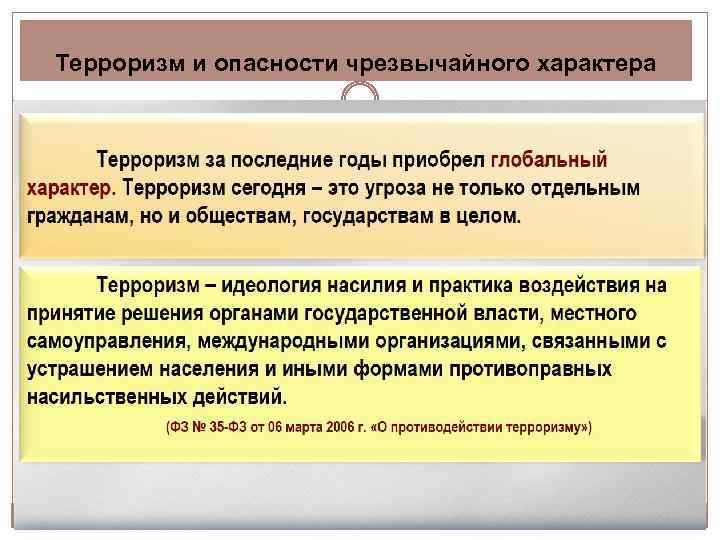 Терроризм и опасности чрезвычайного характера

Терроризм за последние годы приобрел глобальный характер. Терроризм сегодня – это угроза не только отдельным гражданам, но и обществам, государствам в целом.

Терроризм – идеология насилия и практика воздействия на принятие решения органами государственной власти, местного самоуправления, международными организациями, связанными с устрашением населения и иными формами противоправных насильственных действий.

(ФЗ № 35-ФЗ от 06 марта 2006 г. «О противодействии терроризму»)